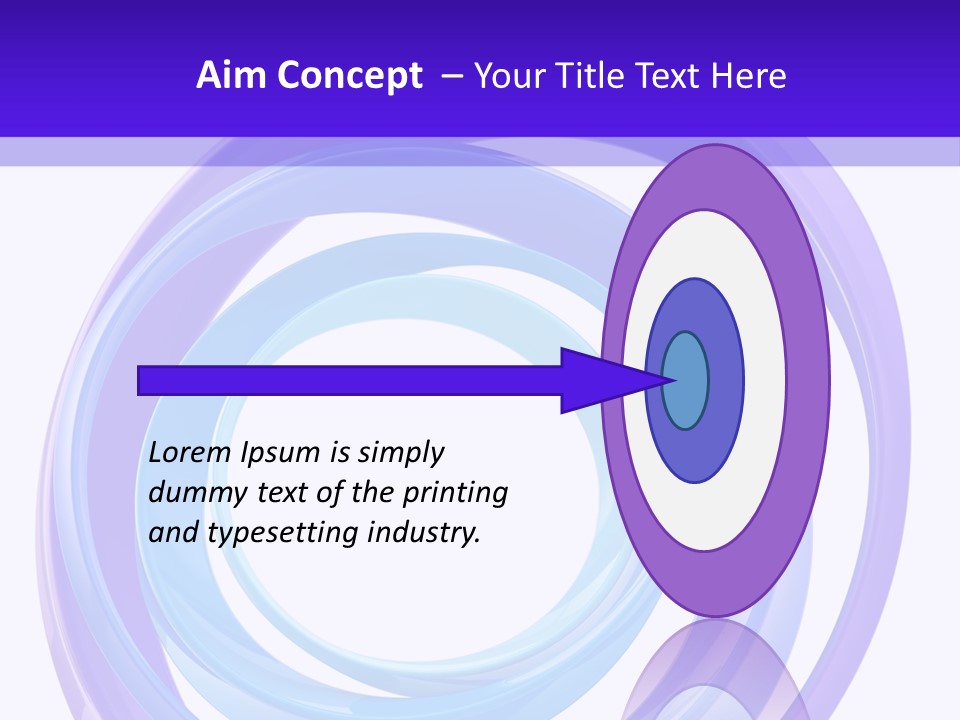 Aim Concept – Your Title Text Here

Lorem Ipsum is simply dummy text of the printing and typesetting industry.